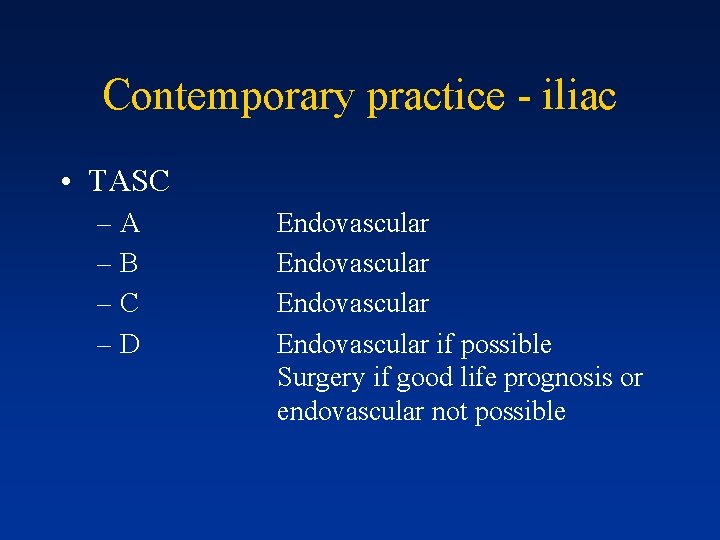 Contemporary practice - iliac

• TASC
– A Endovascular
– B Endovascular
– C Endovascular
– D Endovascular if possible
Surgery if good life prognosis or endovascular not possible